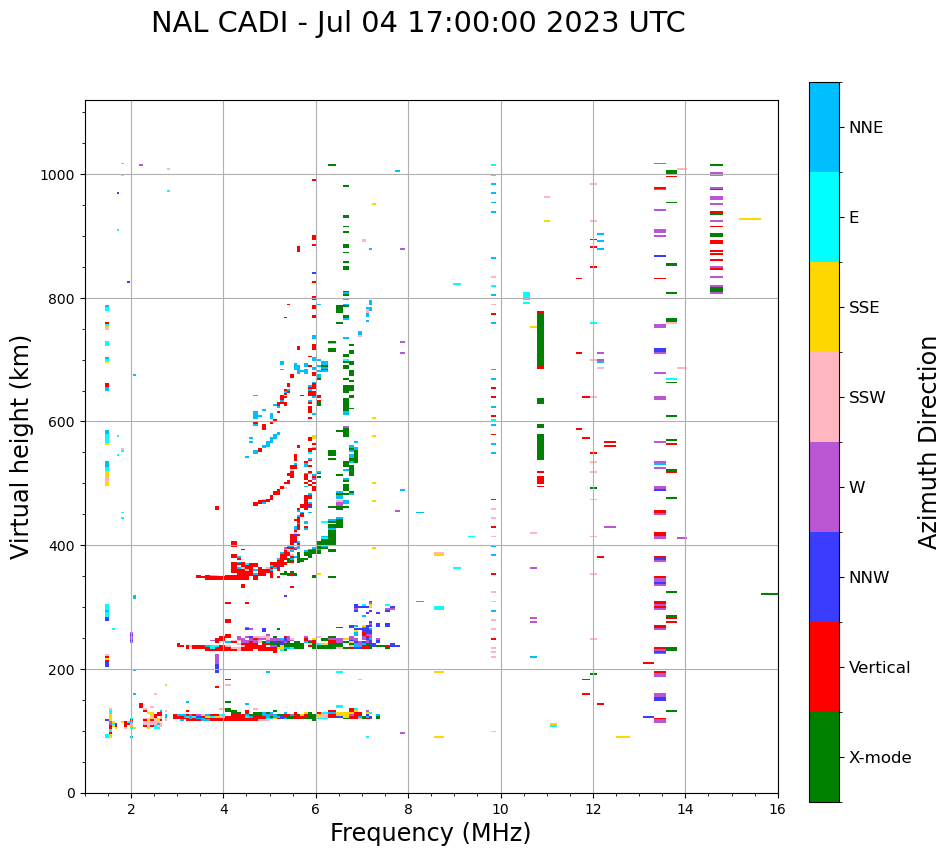 NAL CADI - Jul 04 17:00:00 2023 UTC

Virtual height (km)

1000
800
600
400
200
0

2 4 6 8 10 12 14 16

Frequency (MHz)

NNE
E
SSE
SSW
W
NNW
Vertical
X-mode

Azimuth Direction